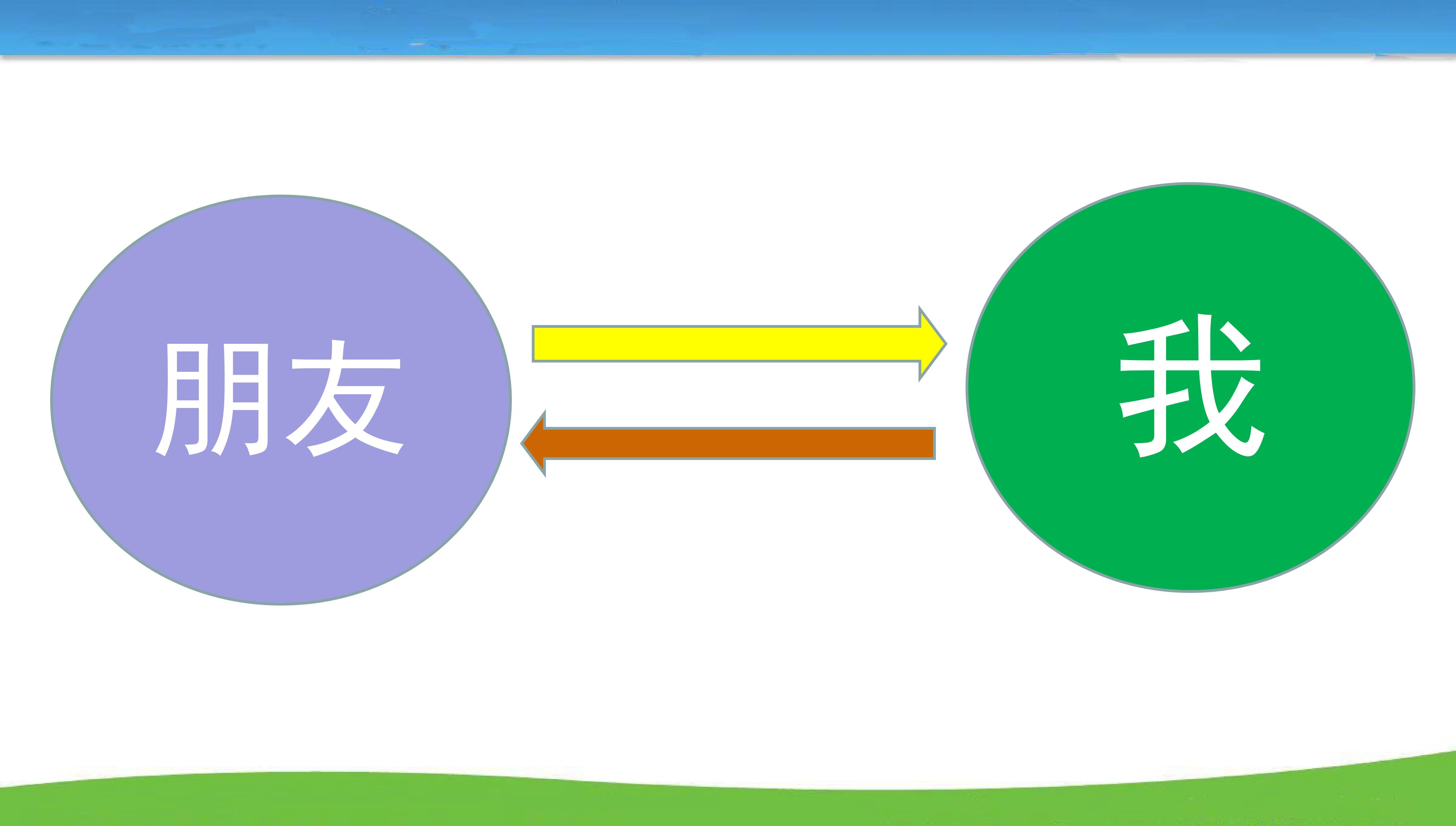 朋友

我